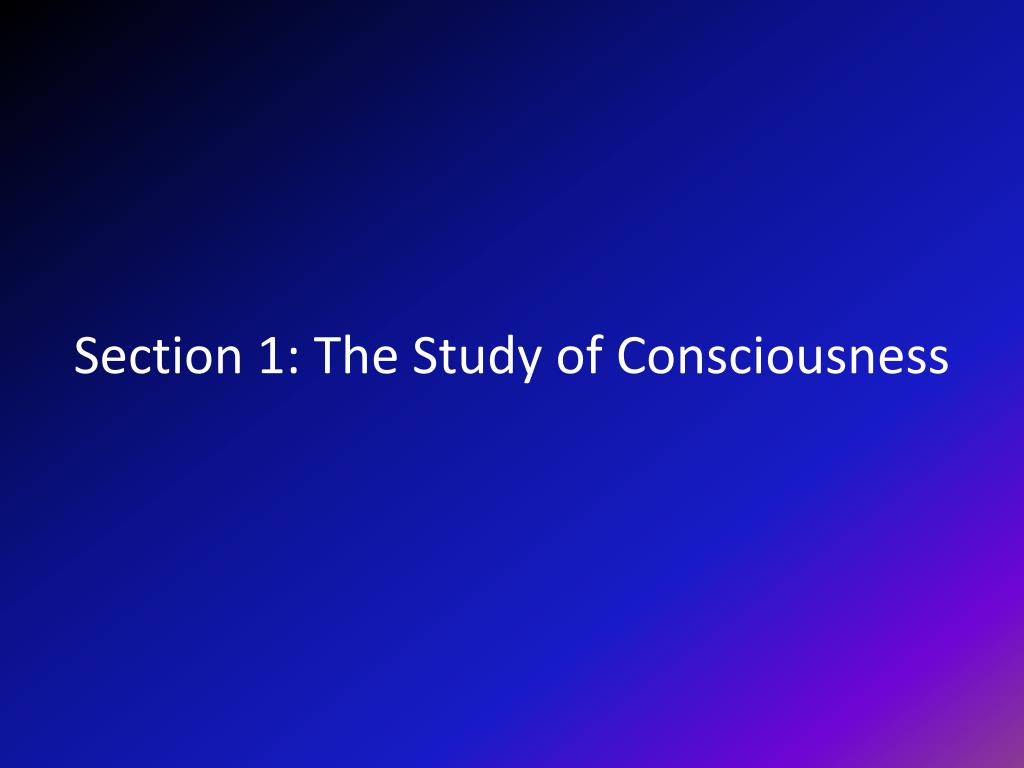 Section 1: The Study of Consciousness